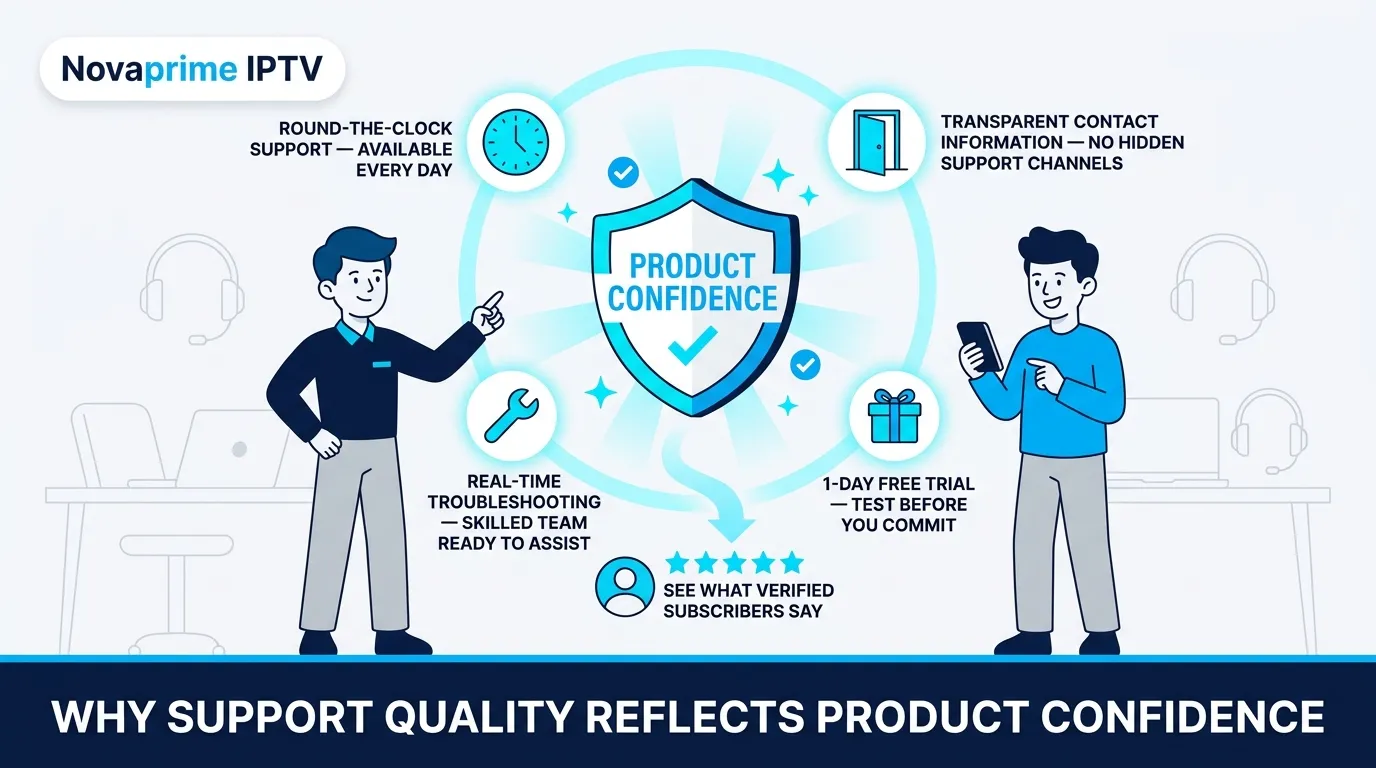 Novaprime IPTV

ROUND-THE-CLOCK SUPPORT — AVAILABLE EVERY DAY

TRANSPARENT CONTACT INFORMATION — NO HIDDEN SUPPORT CHANNELS

PRODUCT CONFIDENCE

REAL-TIME TROUBLESHOOTING — SKILLED TEAM READY TO ASSIST

1-DAY FREE TRIAL — TEST BEFORE YOU COMMIT

SEE WHAT VERIFIED SUBSCRIBERS SAY

WHY SUPPORT QUALITY REFLECTS PRODUCT CONFIDENCE